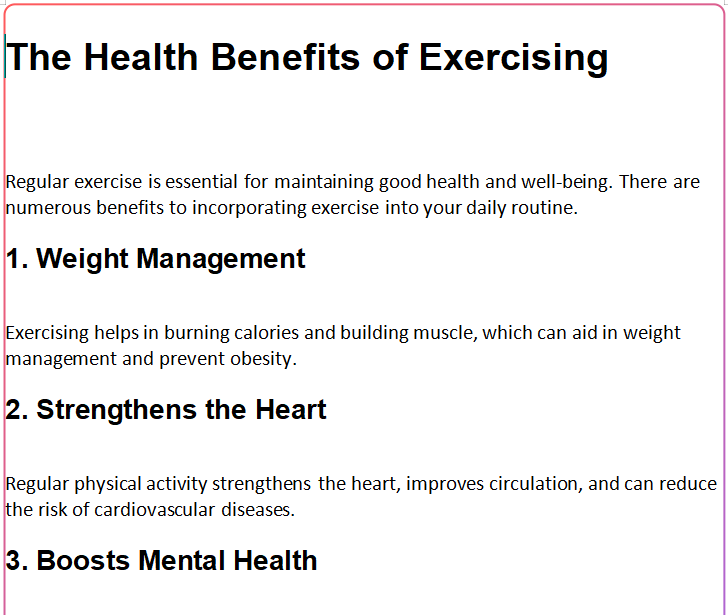 The Health Benefits of Exercising

Regular exercise is essential for maintaining good health and well-being. There are numerous benefits to incorporating exercise into your daily routine.

1. Weight Management

Exercising helps in burning calories and building muscle, which can aid in weight management and prevent obesity.

2. Strengthens the Heart

Regular physical activity strengthens the heart, improves circulation, and can reduce the risk of cardiovascular diseases.

3. Boosts Mental Health